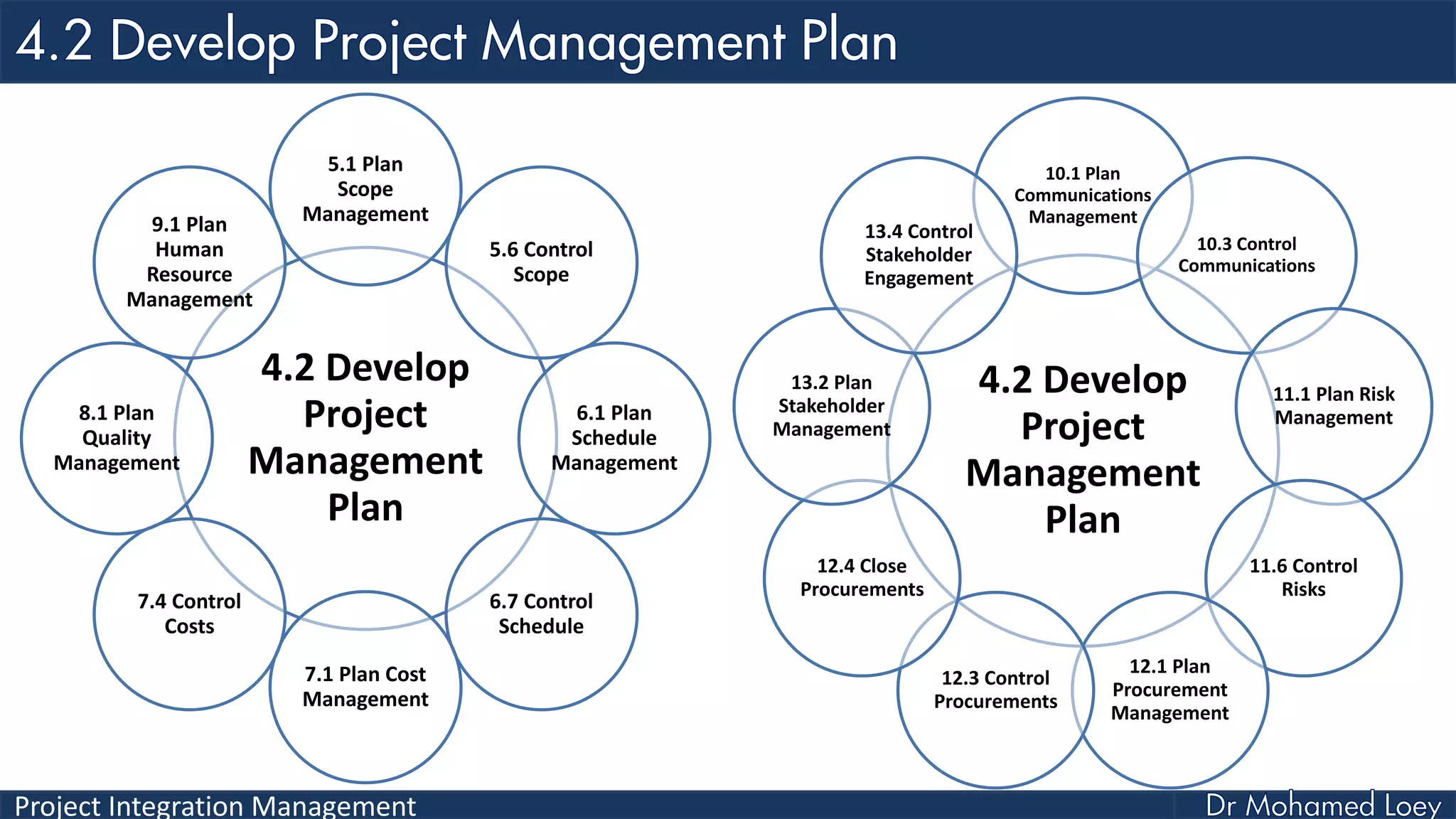 4.2 Develop Project Management Plan

4.2 Develop Project Management Plan

5.1 Plan Scope Management

5.6 Control Scope

6.1 Plan Schedule Management

6.7 Control Schedule

7.1 Plan Cost Management

7.4 Control Costs

8.1 Plan Quality Management

9.1 Plan Human Resource Management

4.2 Develop Project Management Plan

10.1 Plan Communications Management

10.3 Control Communications

11.1 Plan Risk Management

11.6 Control Risks

12.1 Plan Procurement Management

12.3 Control Procurements

12.4 Close Procurements

13.2 Plan Stakeholder Management

13.4 Control Stakeholder Engagement

Project Integration Management

Dr Mohamed Loey